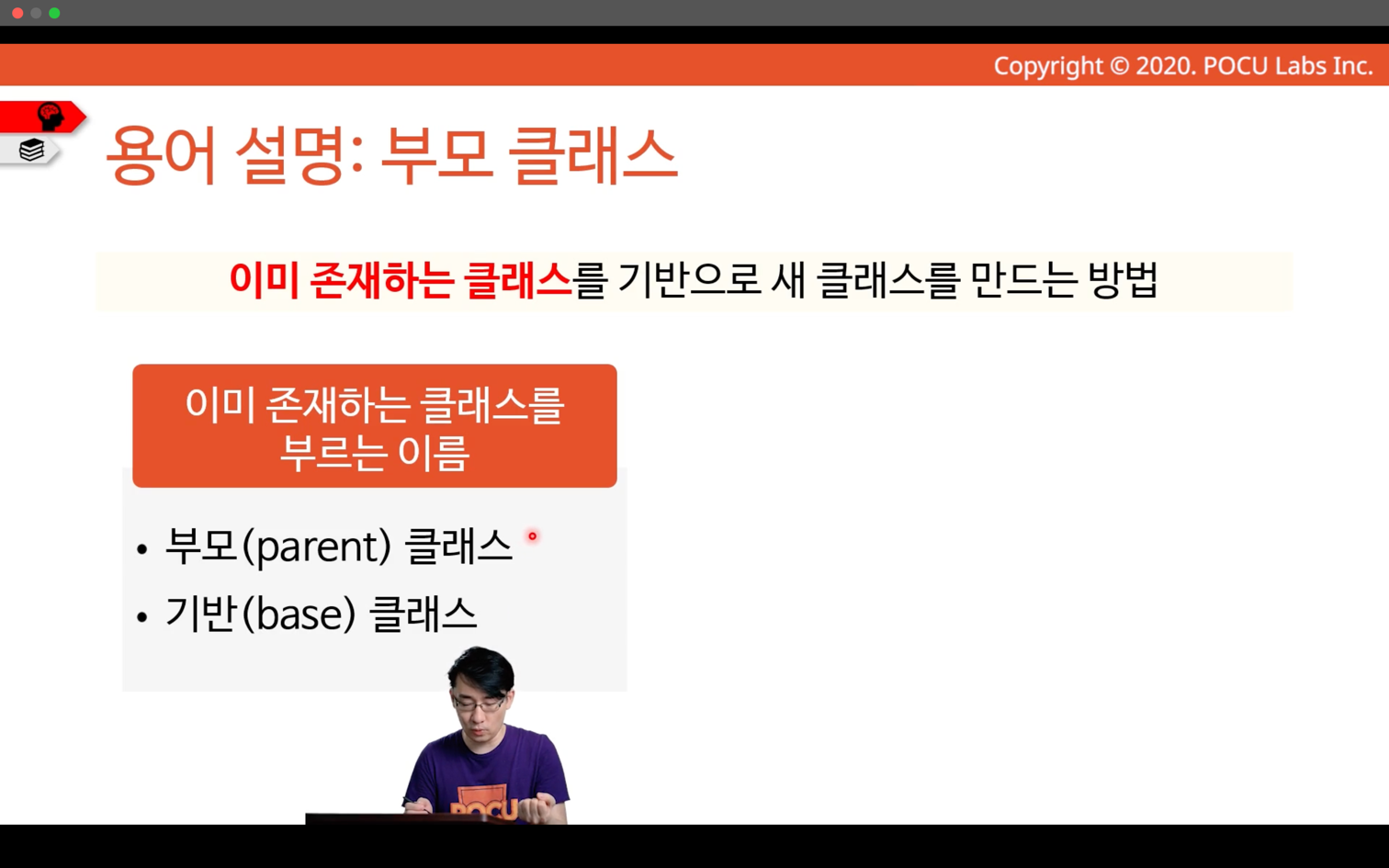 Copyright © 2020. POCU Labs Inc.

용어 설명: 부모 클래스

이미 존재하는 클래스를 기반으로 새 클래스를 만드는 방법

이미 존재하는 클래스를 부르는 이름

• 부모(parent) 클래스
• 기반(base) 클래스

POCU